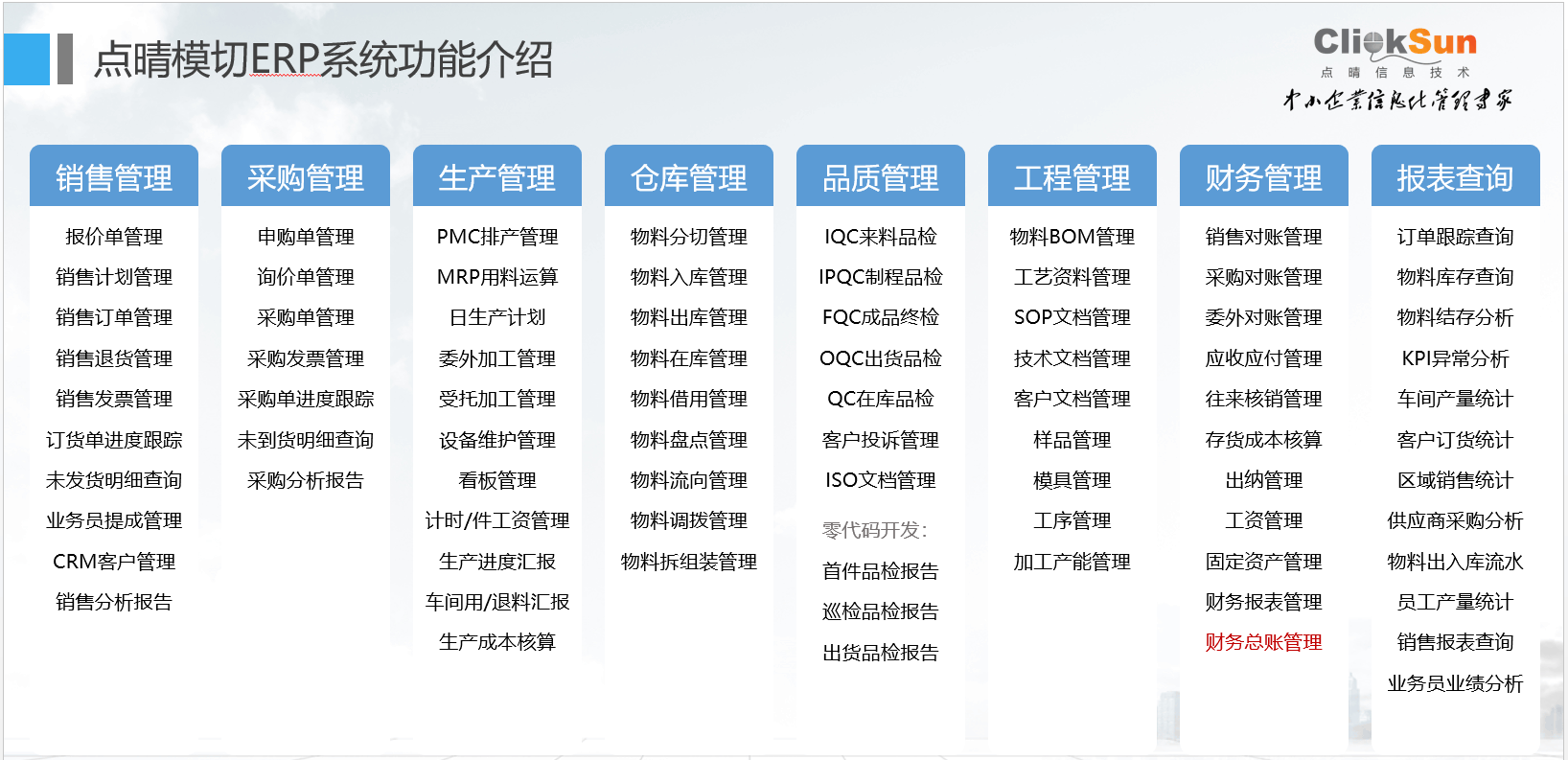 点晴模切ERP系统功能介绍

ClickSun
点 晴 信 息 技 术
中小企业信息化管理专家

销售管理
报价单管理
销售计划管理
销售订单管理
销售退货管理
销售发票管理
订货单进度跟踪
未发货明细查询
业务员提成管理
CRM客户管理
销售分析报告

采购管理
申购单管理
询价单管理
采购单管理
采购发票管理
采购单进度跟踪
未到货明细查询
采购分析报告

生产管理
PMC排产管理
MRP用料运算
日生产计划
委外加工管理
受托加工管理
设备维护管理
看板管理
计时/件工资管理
生产进度汇报
车间用/退料汇报
生产成本核算

仓库管理
物料分切管理
物料入库管理
物料出库管理
物料在库管理
物料借用管理
物料盘点管理
物料流向管理
物料调拨管理
物料拆组装管理

品质管理
IQC来料品检
IPQC制程品检
FQC成品终检
OQC出货品检
QC在库品检
客户投诉管理
ISO文档管理
零代码开发：
首件品检报告
巡检品检报告
出货品检报告

工程管理
物料BOM管理
工艺资料管理
SOP文档管理
技术文档管理
客户文档管理
样品管理
模具管理
工序管理
加工产能管理

财务管理
销售对账管理
采购对账管理
委外对账管理
应收应付管理
往来核销管理
存货成本核算
出纳管理
工资管理
固定资产管理
财务报表管理
财务总账管理

报表查询
订单跟踪查询
物料库存查询
物料结存分析
KPI异常分析
车间产量统计
客户订货统计
区域销售统计
供应商采购分析
物料出入库流水
员工产量统计
销售报表查询
业务员业绩分析